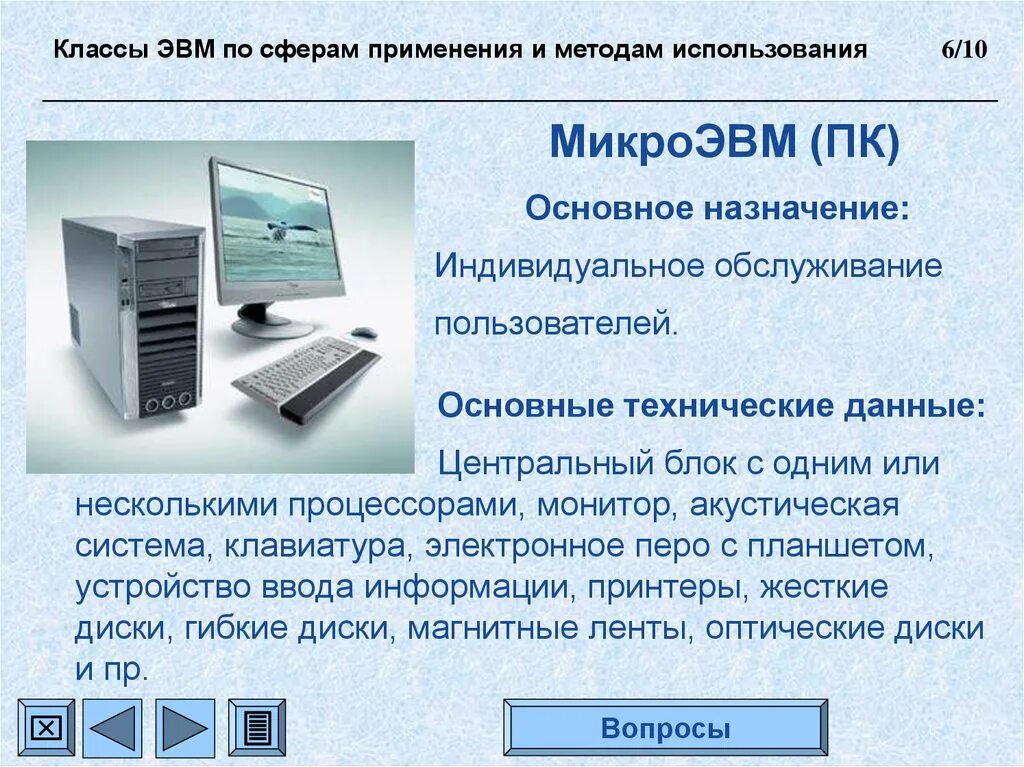 Классы ЭВМ по сферам применения и методам использования 6/10

МикроЭВМ (ПК)

Основное назначение:

Индивидуальное обслуживание пользователей.

Основные технические данные:

Центральный блок с одним или несколькими процессорами, монитор, акустическая система, клавиатура, электронное перо с планшетом, устройство ввода информации, принтеры, жесткие диски, гибкие диски, магнитные ленты, оптические диски и пр.

Вопросы